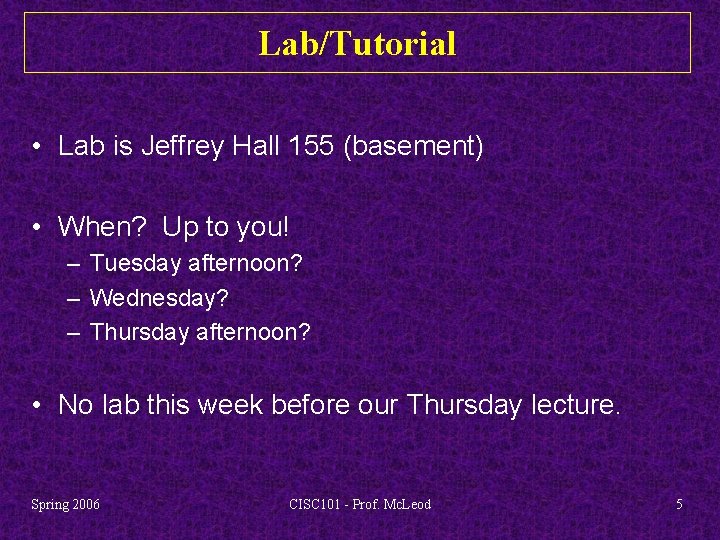 Lab/Tutorial

• Lab is Jeffrey Hall 155 (basement)

• When? Up to you!
– Tuesday afternoon?
– Wednesday?
– Thursday afternoon?

• No lab this week before our Thursday lecture.

Spring 2006

CISC101 - Prof. McLeod

5